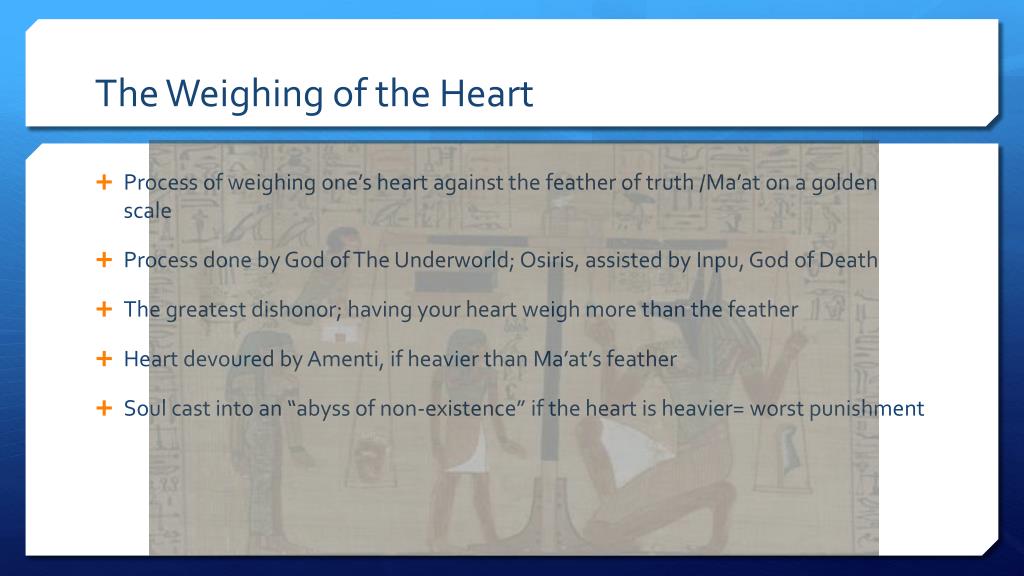 The Weighing of the Heart

+ Process of weighing one's heart against the feather of truth /Ma'at on a golden scale

+ Process done by God of The Underworld; Osiris, assisted by Inpu, God of Death

+ The greatest dishonor; having your heart weigh more than the feather

+ Heart devoured by Amenti, if heavier than Ma'at's feather

+ Soul cast into an "abyss of non-existence" if the heart is heavier= worst punishment